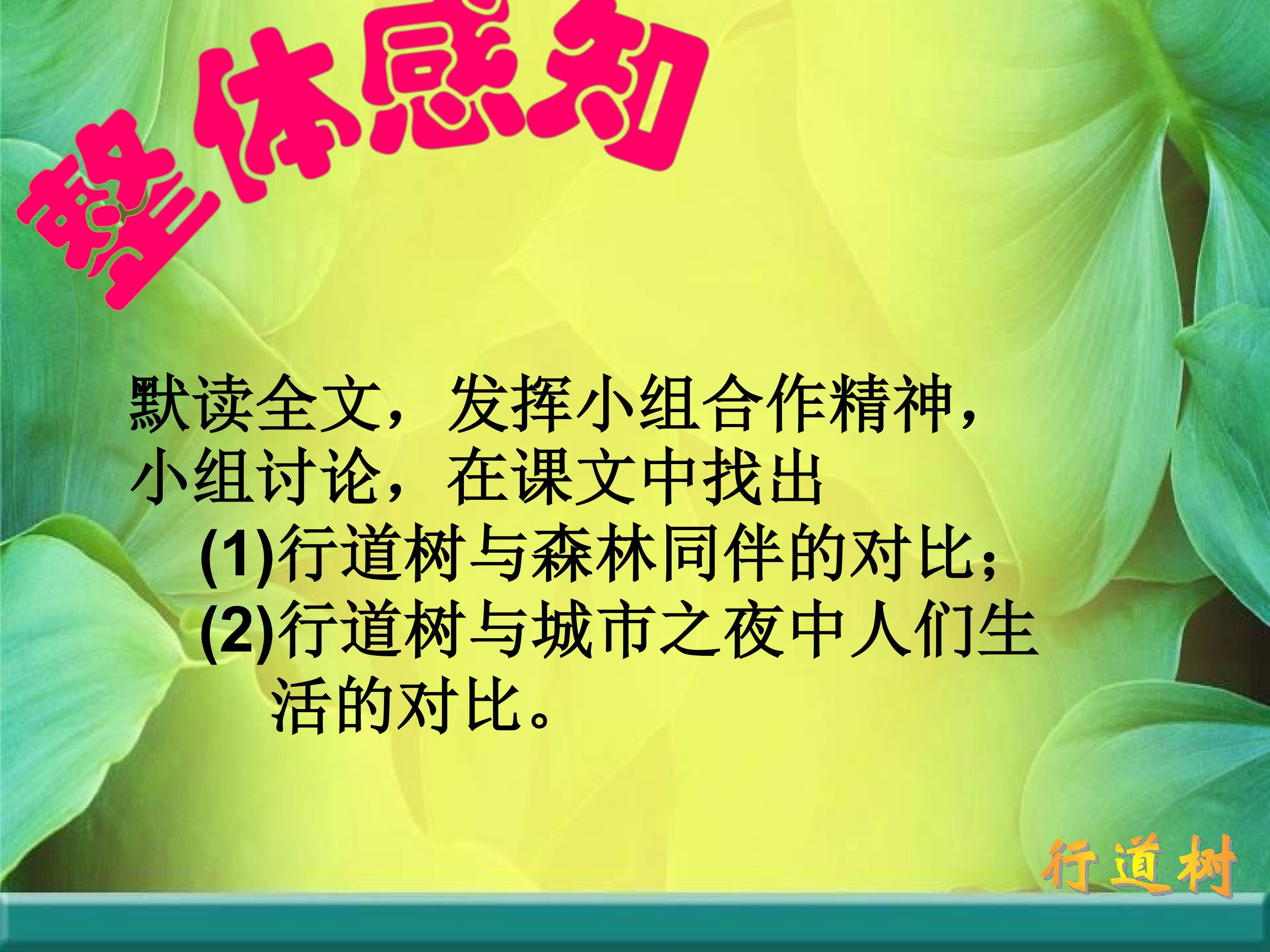 整体感知

默读全文，发挥小组合作精神，小组讨论，在课文中找出

(1)行道树与森林同伴的对比；

(2)行道树与城市之夜中人们生活的对比。

行道树